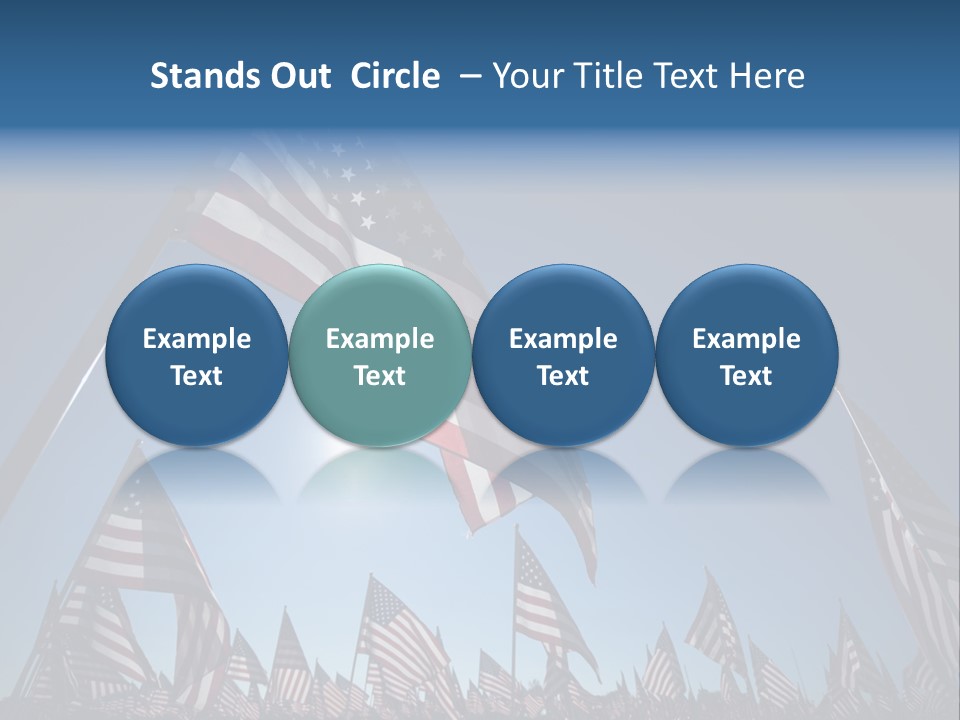 Stands Out Circle – Your Title Text Here

Example Text

Example Text

Example Text

Example Text